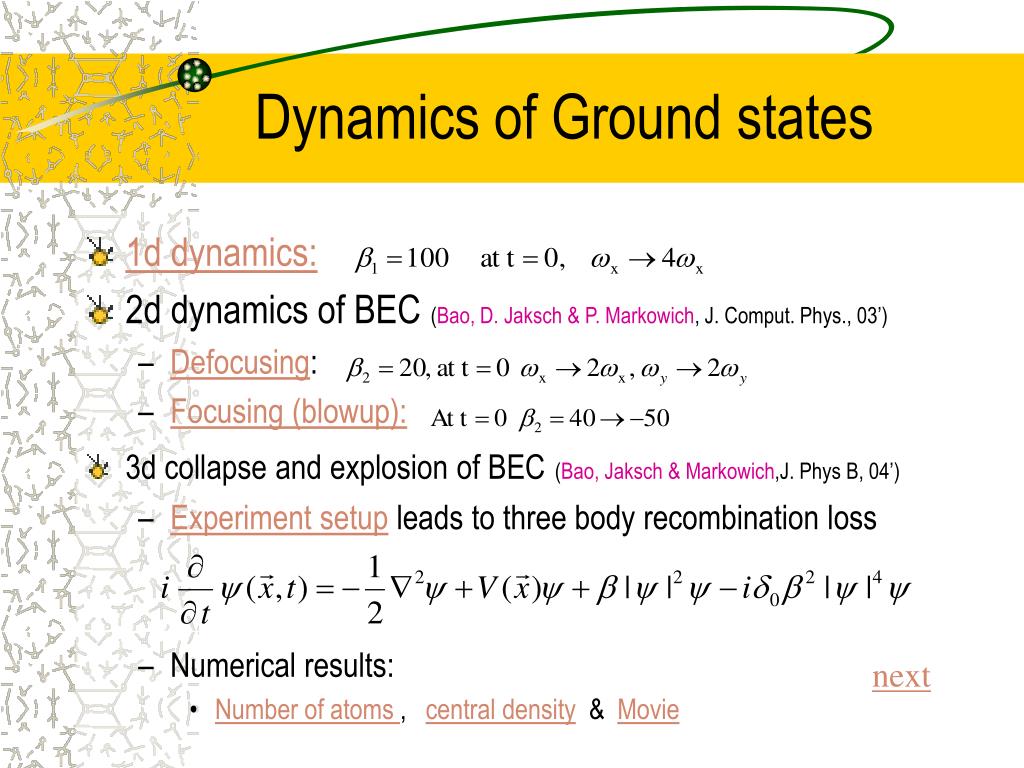 Dynamics of Ground states

1d dynamics: $\beta_1 = 100$ at $t = 0$, $\omega_x \to 4\omega_x$

2d dynamics of BEC (Bao, D. Jaksch & P. Markowich, J. Comput. Phys., 03')

– Defocusing: $\beta_2 = 20$, at $t = 0$ $\omega_x \to 2\omega_x, \omega_y \to 2\omega_y$

– Focusing (blowup): At $t = 0$ $\beta_2 = 40 \to -50$

3d collapse and explosion of BEC (Bao, Jaksch & Markowich,J. Phys B, 04')

– Experiment setup leads to three body recombination loss

$i\frac{\partial}{\partial t}\psi(\vec{x},t) = -\frac{1}{2}\nabla^2\psi + V(\vec{x})\psi + \beta|\psi|^2\psi - i\delta_0\beta^2|\psi|^4\psi$

– Numerical results:

• Number of atoms , central density & Movie

next